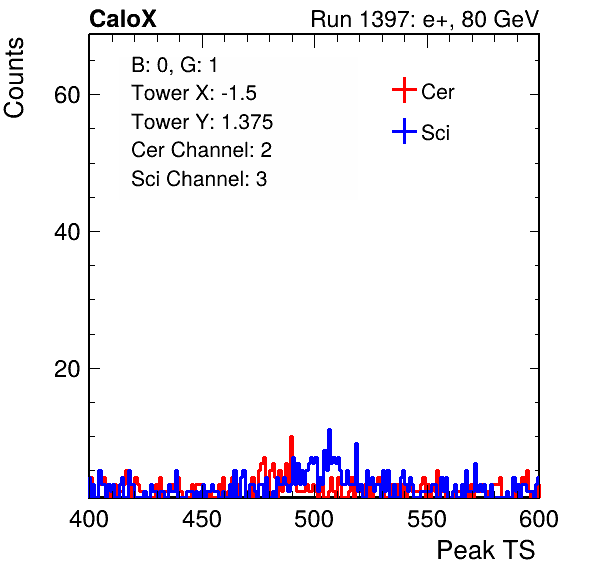 CaloX

Run 1397: e+, 80 GeV

Counts

B: 0, G: 1
Tower X: -1.5
Tower Y: 1.375
Cer Channel: 2
Sci Channel: 3

Cer
Sci

60
40
20

400
450
500
550
600

Peak TS